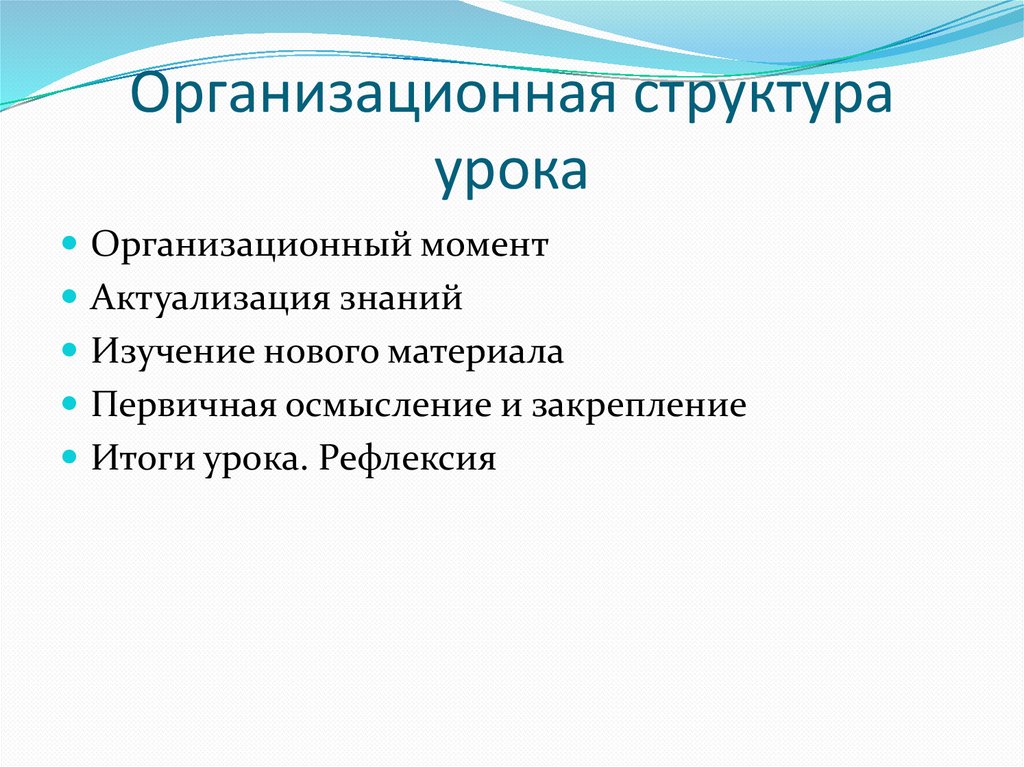 Организационная структура урока

- Организационный момент
- Актуализация знаний
- Изучение нового материала
- Первичная осмысление и закрепление
- Итоги урока. Рефлексия